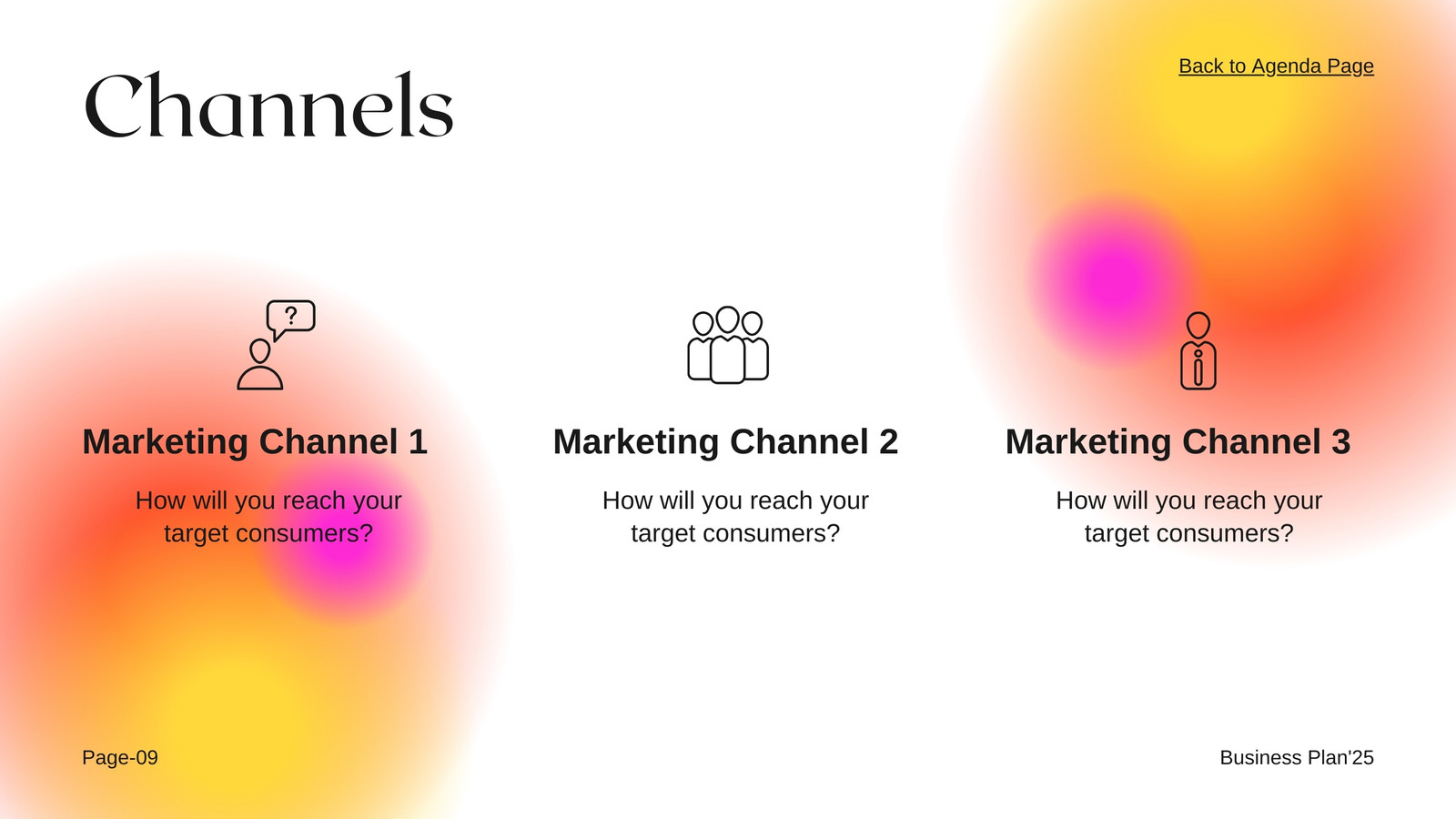 Channels

Back to Agenda Page

?

Marketing Channel 1

How will you reach your target consumers?

Marketing Channel 2

How will you reach your target consumers?

Marketing Channel 3

How will you reach your target consumers?

Page-09

Business Plan'25